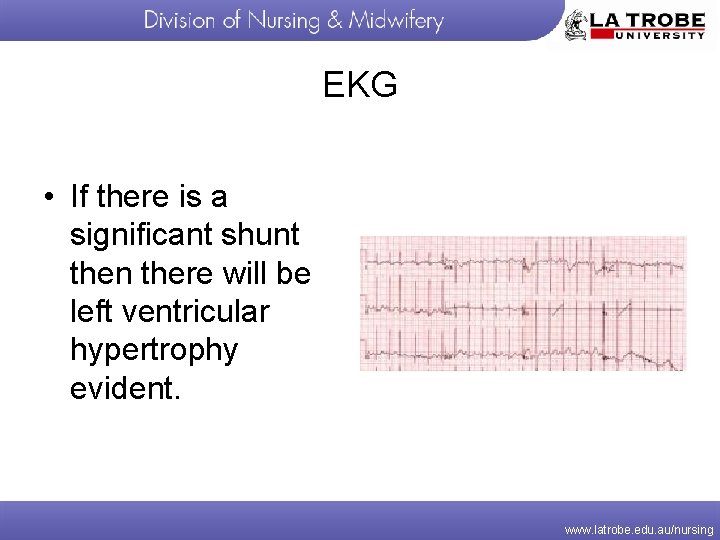 Division of Nursing & Midwifery

LA TROBE UNIVERSITY

EKG

• If there is a significant shunt then there will be left ventricular hypertrophy evident.

www.latrobe.edu.au/nursing